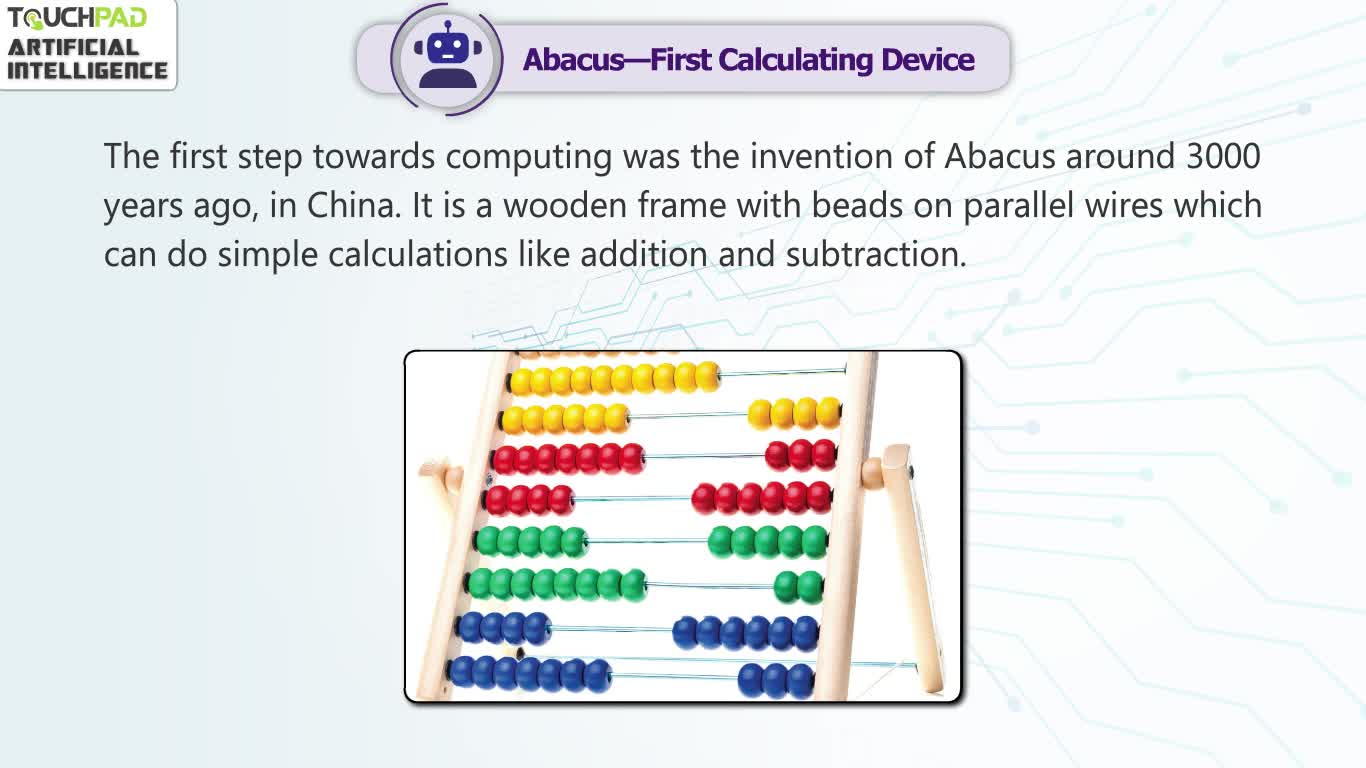 TOUCHPAD
ARTIFICIAL INTELLIGENCE

Abacus—First Calculating Device

The first step towards computing was the invention of Abacus around 3000 years ago, in China. It is a wooden frame with beads on parallel wires which can do simple calculations like addition and subtraction.